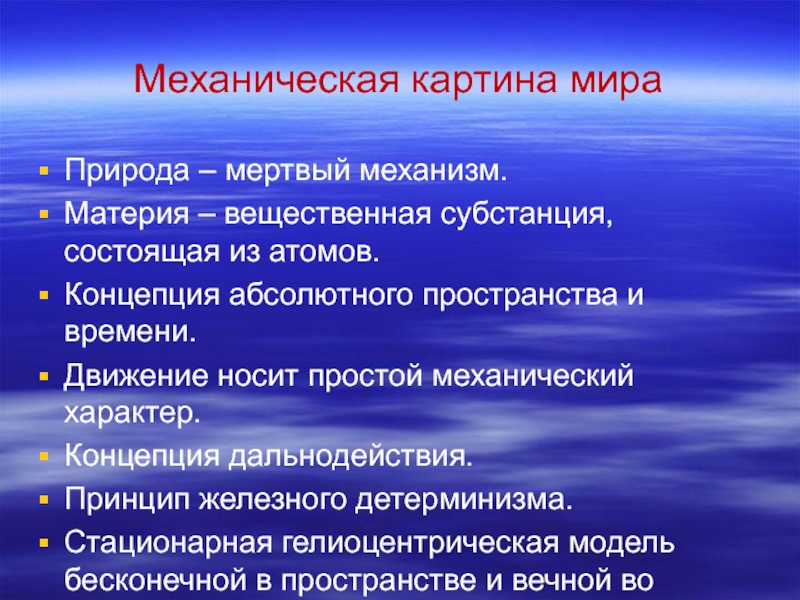 Механическая картина мира

- Природа – мертвый механизм.
- Материя – вещественная субстанция, состоящая из атомов.
- Концепция абсолютного пространства и времени.
- Движение носит простой механический характер.
- Концепция дальнодействия.
- Принцип железного детерминизма.
- Стационарная гелиоцентрическая модель бесконечной в пространстве и вечной во